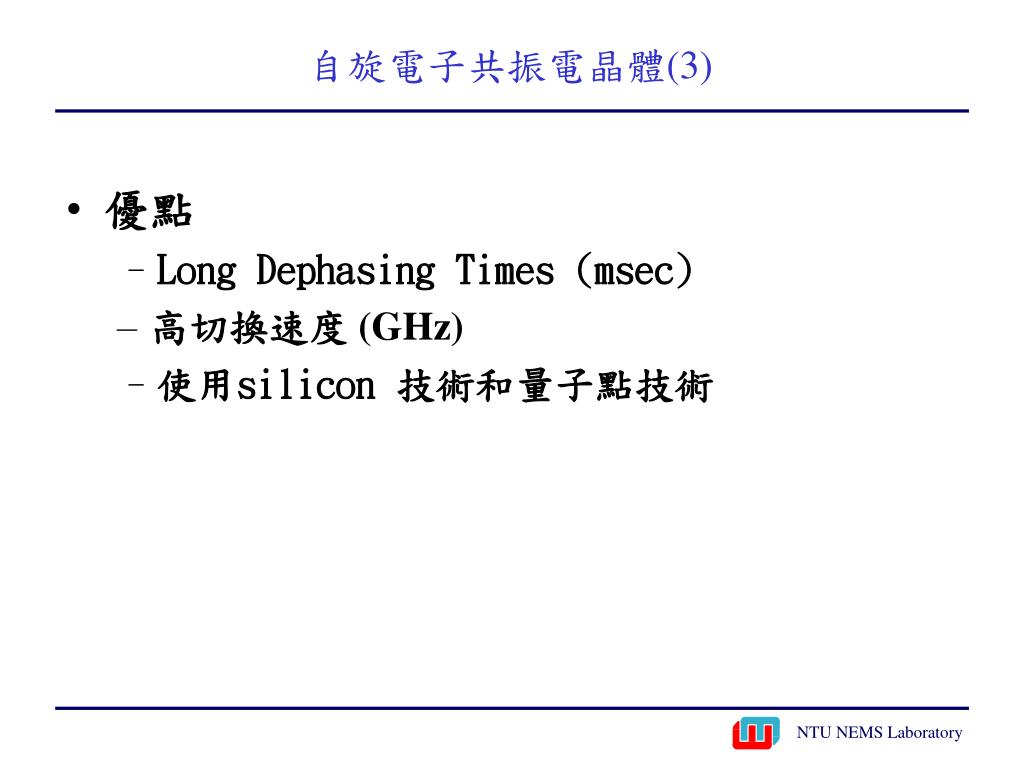 自旋電子共振電晶體(3)

• 優點
– Long Dephasing Times (msec)
– 高切換速度 (GHz)
– 使用silicon 技術和量子點技術

NTU NEMS Laboratory